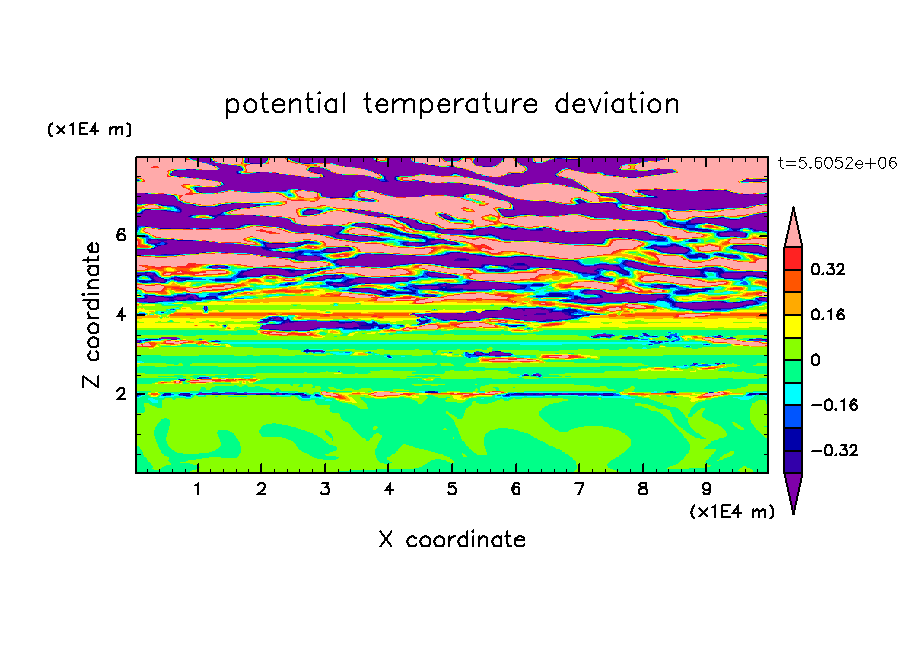 potential temperature deviation

(x1E4 m)

t=5.6052e+06

Z coordinate

6

4

2

0.32

0.16

0

−0.16

−0.32

1 2 3 4 5 6 7 8 9

(x1E4 m)

X coordinate